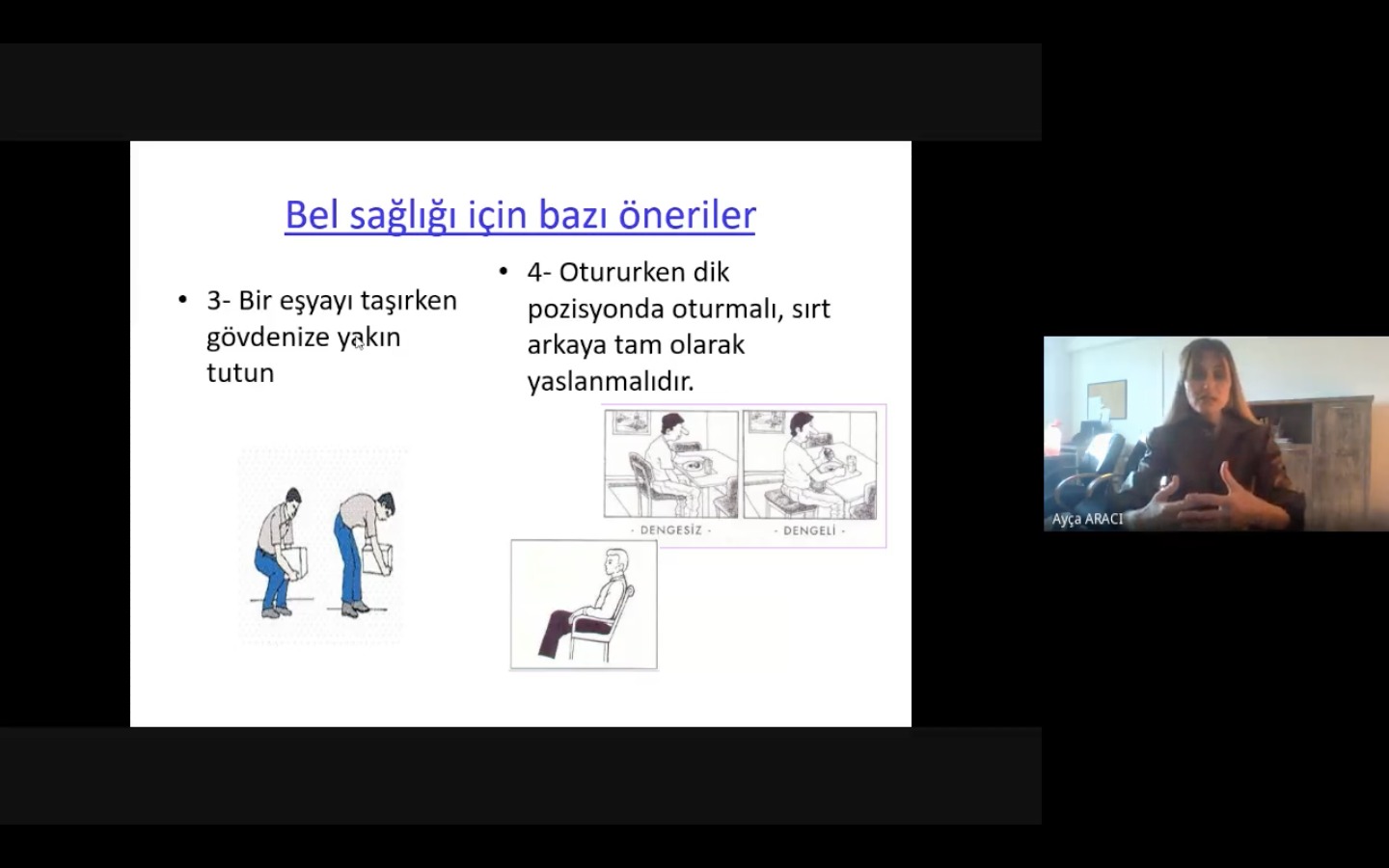 Bel sağlığı için bazı öneriler

• 3- Bir eşyayı taşırken gövdenize yakın tutun

• 4- Otururken dik pozisyonda oturmalı, sırt arkaya tam olarak yaslanmalıdır.

- DENGESİZ -

- DENGELİ -

Ayça ARACI